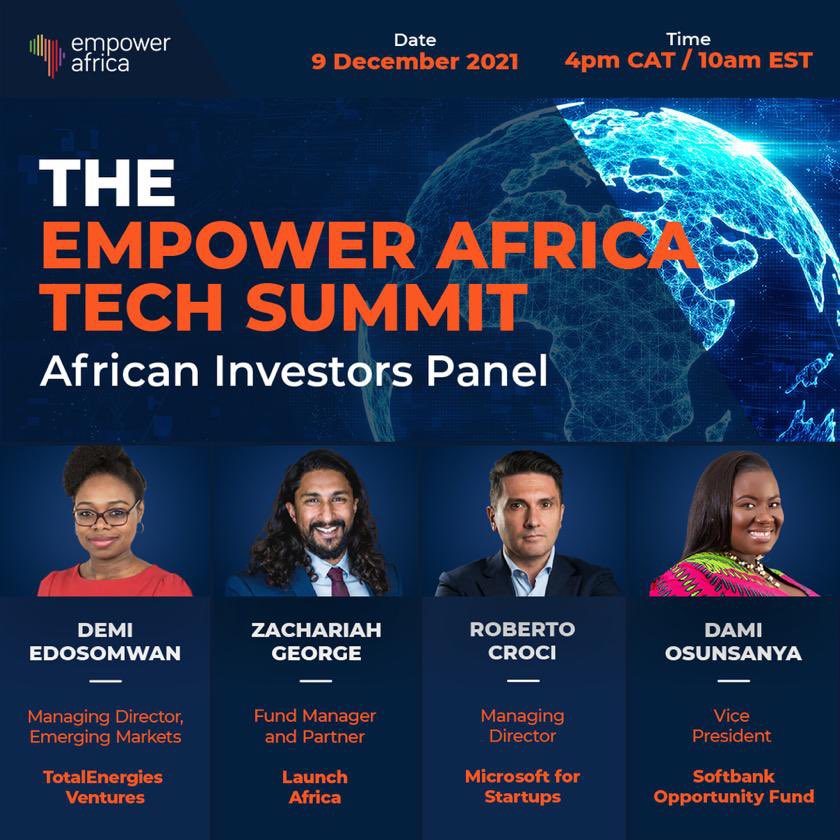 empower africa

Date
9 December 2021

Time
4pm CAT / 10am EST

THE
EMPOWER AFRICA
TECH SUMMIT
African Investors Panel

DEMI EDOSOMWAN
Managing Director, Emerging Markets
TotalEnergies Ventures

ZACHARIAH GEORGE
Fund Manager and Partner
Launch Africa

ROBERTO CROCI
Managing Director
Microsoft for Startups

DAMI OSUNSANYA
Vice President
Softbank Opportunity Fund